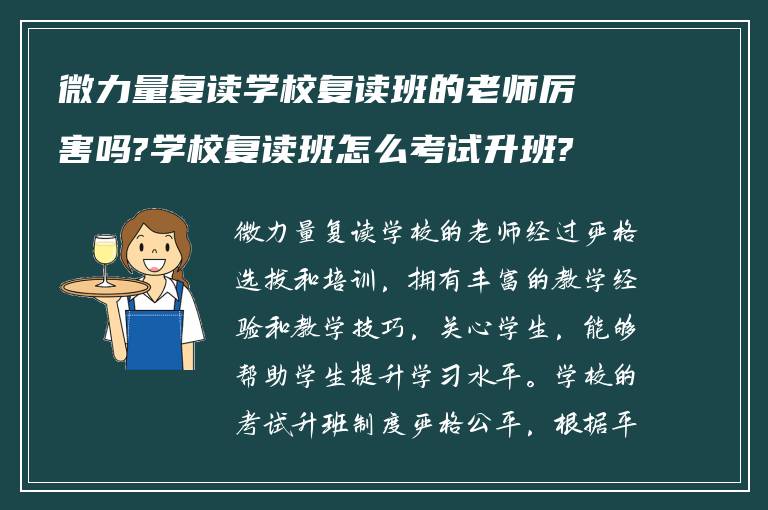 微力量复读学校复读班的老师厉害吗?学校复读班怎么考试升班?

微力量复读学校的老师经过严格选拔和培训，拥有丰富的教学经验和教学技巧，关心学生，能够帮助学生提升学习水平。学校的考试升班制度严格公平，根据平